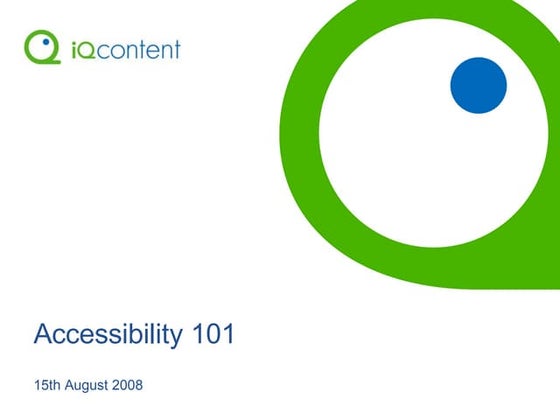 iQcontent

Accessibility 101

15th August 2008